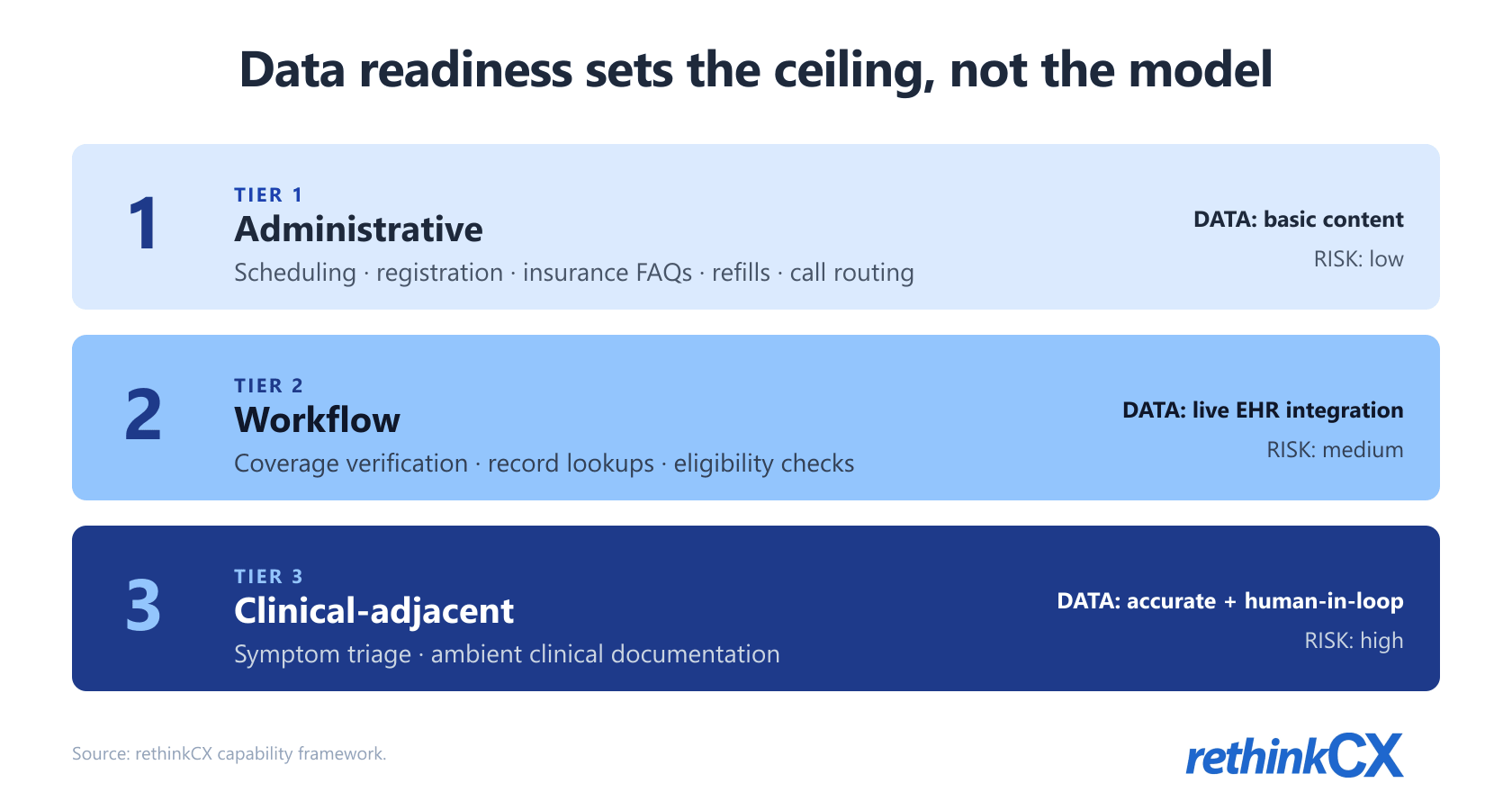 Data readiness sets the ceiling, not the model

1

TIER 1

Administrative

Scheduling · registration · insurance FAQs · refills · call routing

DATA: basic content

RISK: low

2

TIER 2

Workflow

Coverage verification · record lookups · eligibility checks

DATA: live EHR integration

RISK: medium

3

TIER 3

Clinical-adjacent

Symptom triage · ambient clinical documentation

DATA: accurate + human-in-loop

RISK: high

Source: rethinkCX capability framework.

rethinkCX